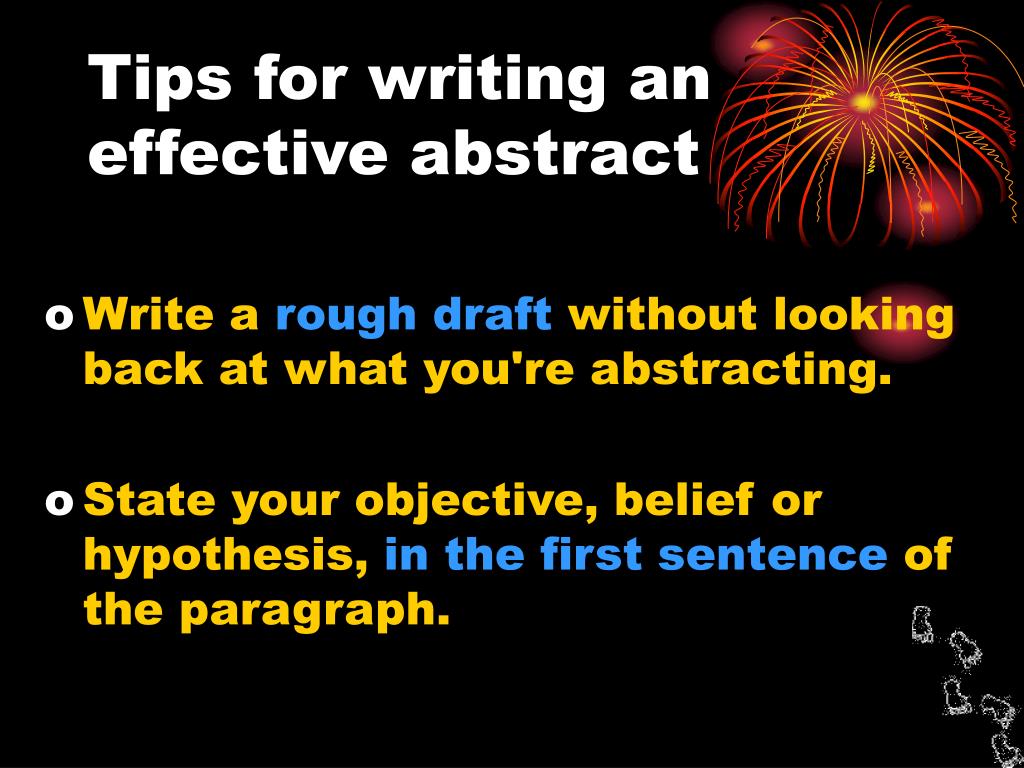 Tips for writing an effective abstract

o Write a rough draft without looking back at what you're abstracting.

o State your objective, belief or hypothesis, in the first sentence of the paragraph.